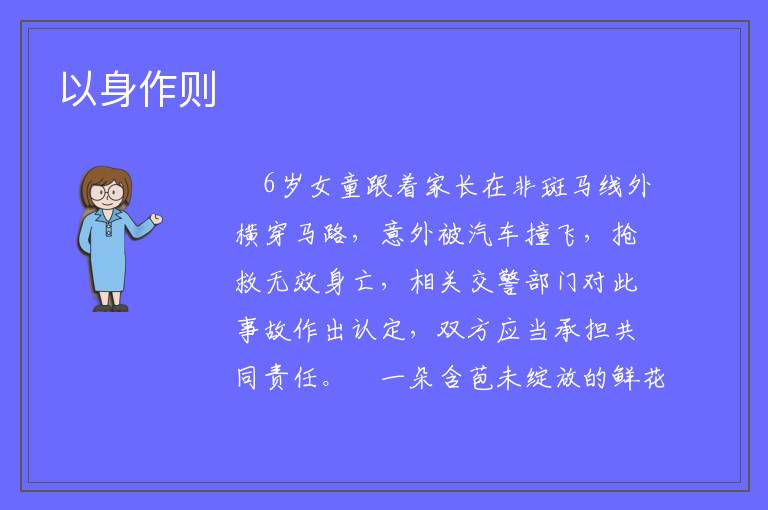 以身作则

6岁女童跟着家长在非斑马线外横穿马路，意外被汽车撞飞，抢救无效身亡，相关交警部门对此事故作出认定，双方应当承担共同责任。　一朵含苞未绽放的鲜花